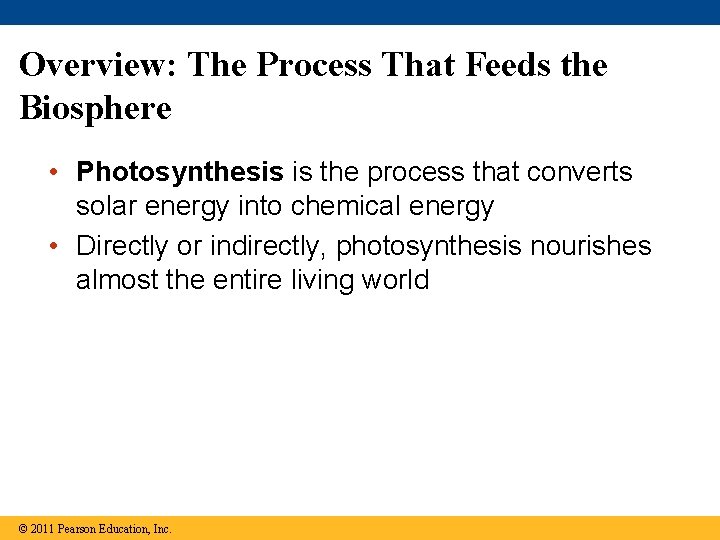 Overview: The Process That Feeds the Biosphere

• Photosynthesis is the process that converts solar energy into chemical energy
• Directly or indirectly, photosynthesis nourishes almost the entire living world

© 2011 Pearson Education, Inc.